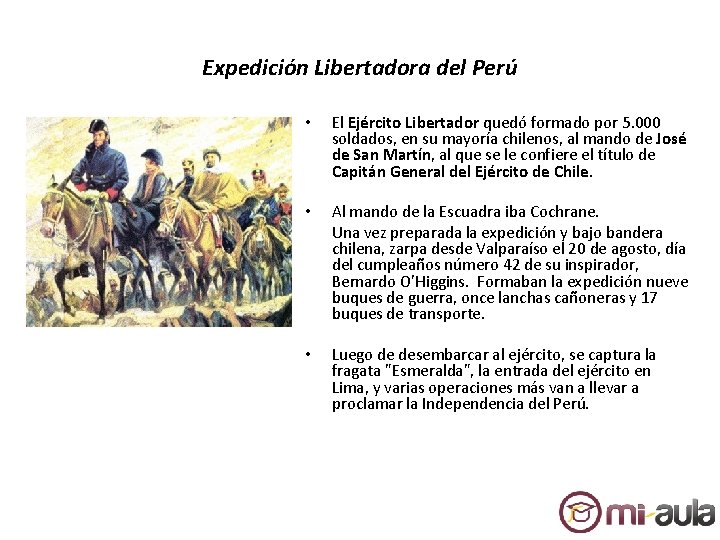 Expedición Libertadora del Perú

• El Ejército Libertador quedó formado por 5.000 soldados, en su mayoría chilenos, al mando de José de San Martín, al que se le confiere el título de Capitán General del Ejército de Chile.

• Al mando de la Escuadra iba Cochrane.

Una vez preparada la expedición y bajo bandera chilena, zarpa desde Valparaíso el 20 de agosto, día del cumpleaños número 42 de su inspirador, Bernardo O'Higgins. Formaban la expedición nueve buques de guerra, once lanchas cañoneras y 17 buques de transporte.

• Luego de desembarcar al ejército, se captura la fragata "Esmeralda", la entrada del ejército en Lima, y varias operaciones más van a llevar a proclamar la Independencia del Perú.

mi-aula